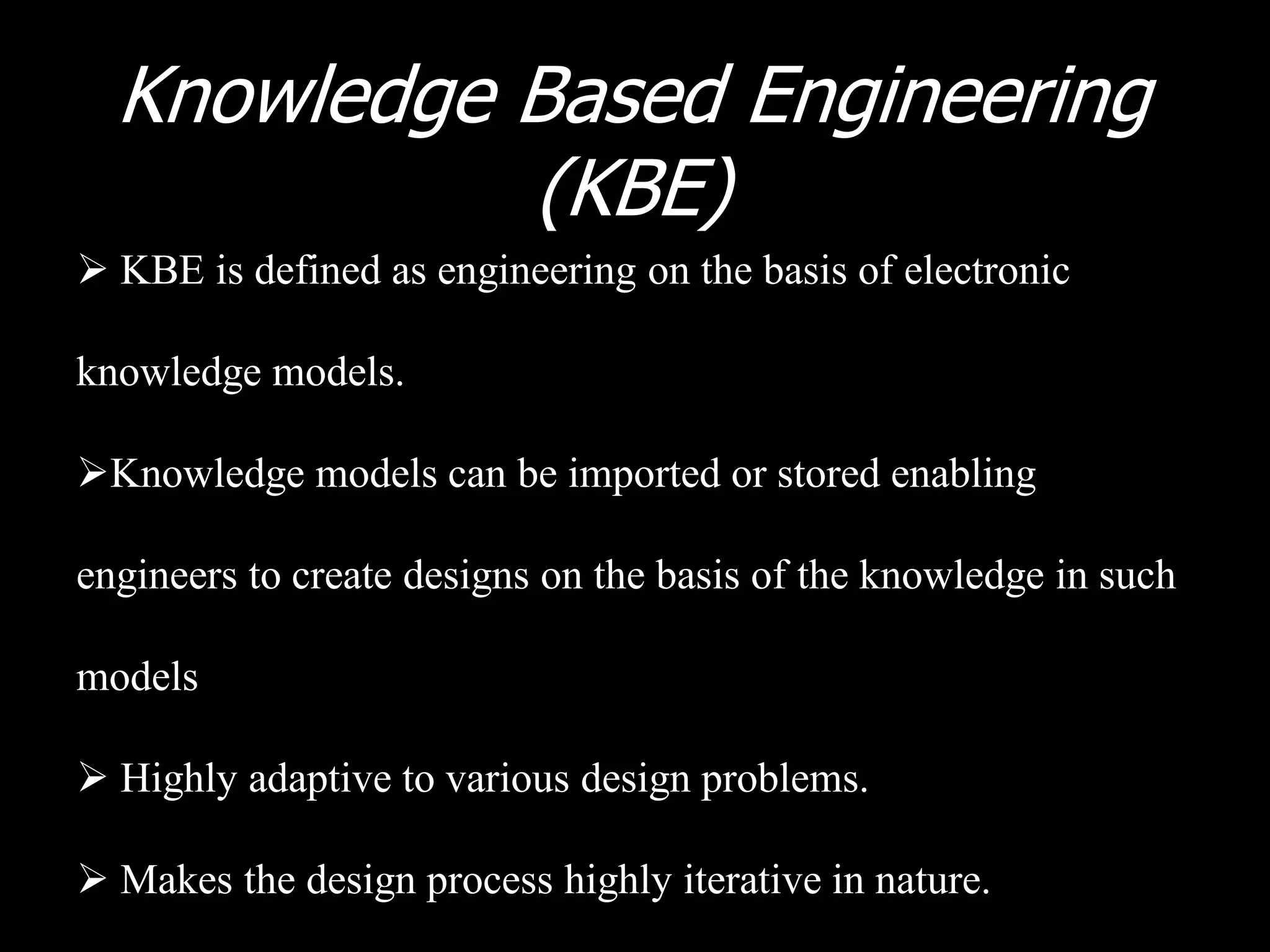 Knowledge Based Engineering (KBE)

➢ KBE is defined as engineering on the basis of electronic knowledge models.

➢Knowledge models can be imported or stored enabling engineers to create designs on the basis of the knowledge in such models

➢ Highly adaptive to various design problems.

➢ Makes the design process highly iterative in nature.